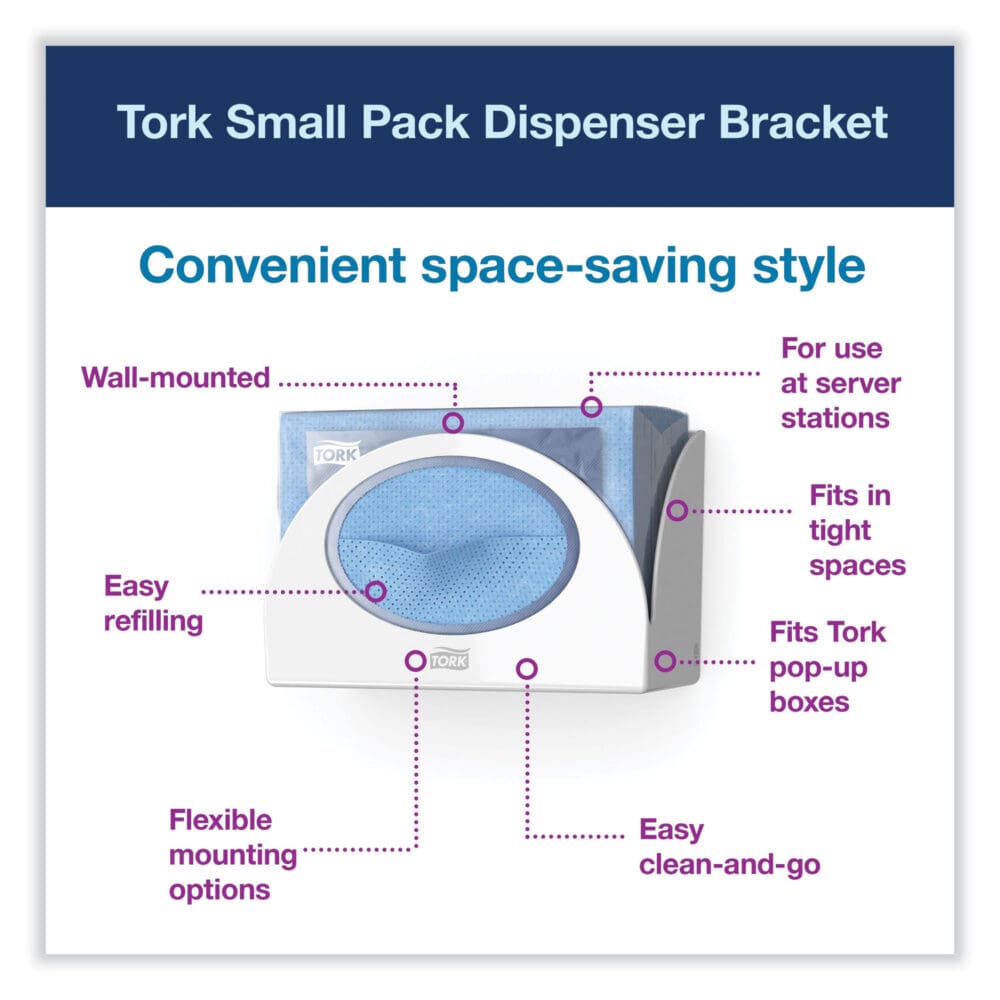 Tork Small Pack Dispenser Bracket

Convenient space-saving style

Wall-mounted

For use at server stations

TORK

Fits in tight spaces

Easy refilling

Fits Tork pop-up boxes

TORK

Flexible mounting options

Easy clean-and-go